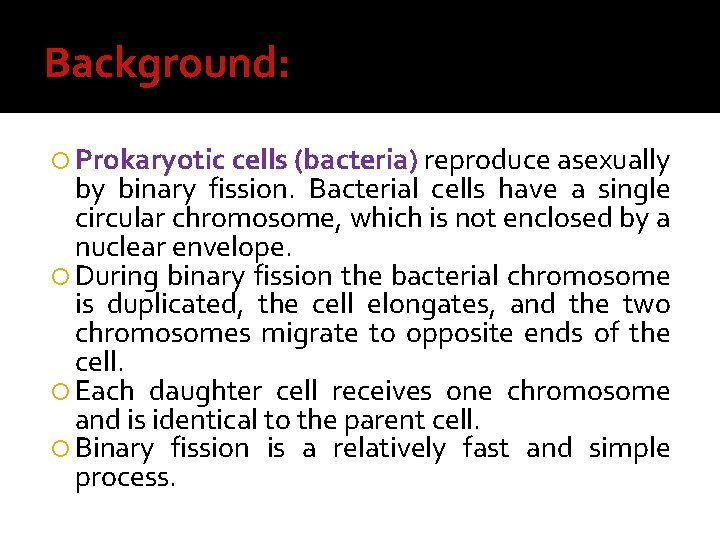 Background:

Prokaryotic cells (bacteria) reproduce asexually by binary fission. Bacterial cells have a single circular chromosome, which is not enclosed by a nuclear envelope.

During binary fission the bacterial chromosome is duplicated, the cell elongates, and the two chromosomes migrate to opposite ends of the cell.

Each daughter cell receives one chromosome and is identical to the parent cell.

Binary fission is a relatively fast and simple process.